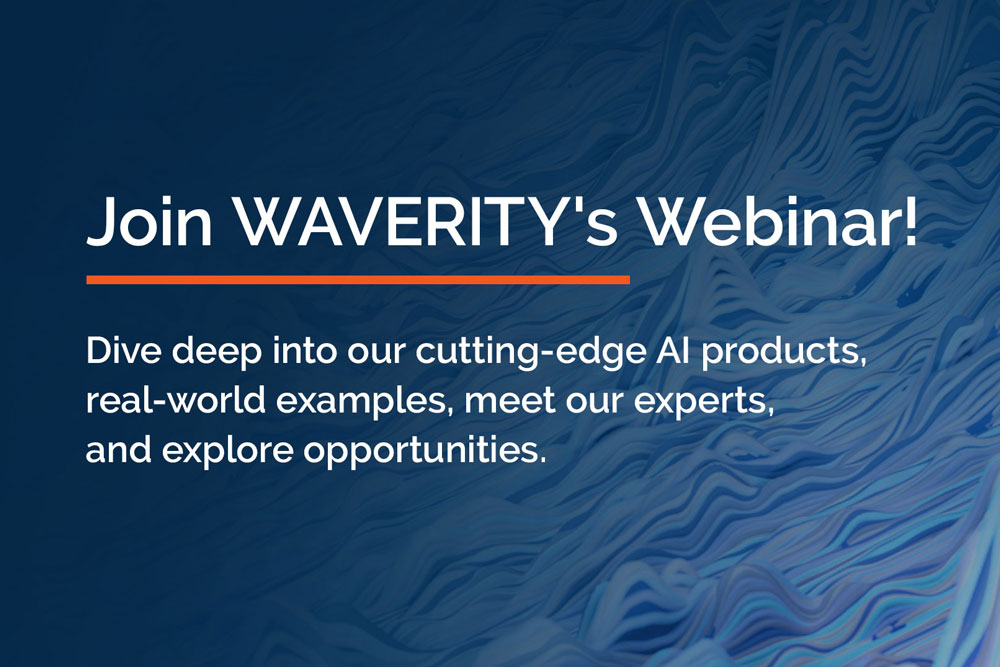 Join WAVERITY's Webinar!

Dive deep into our cutting-edge AI products, real-world examples, meet our experts, and explore opportunities.